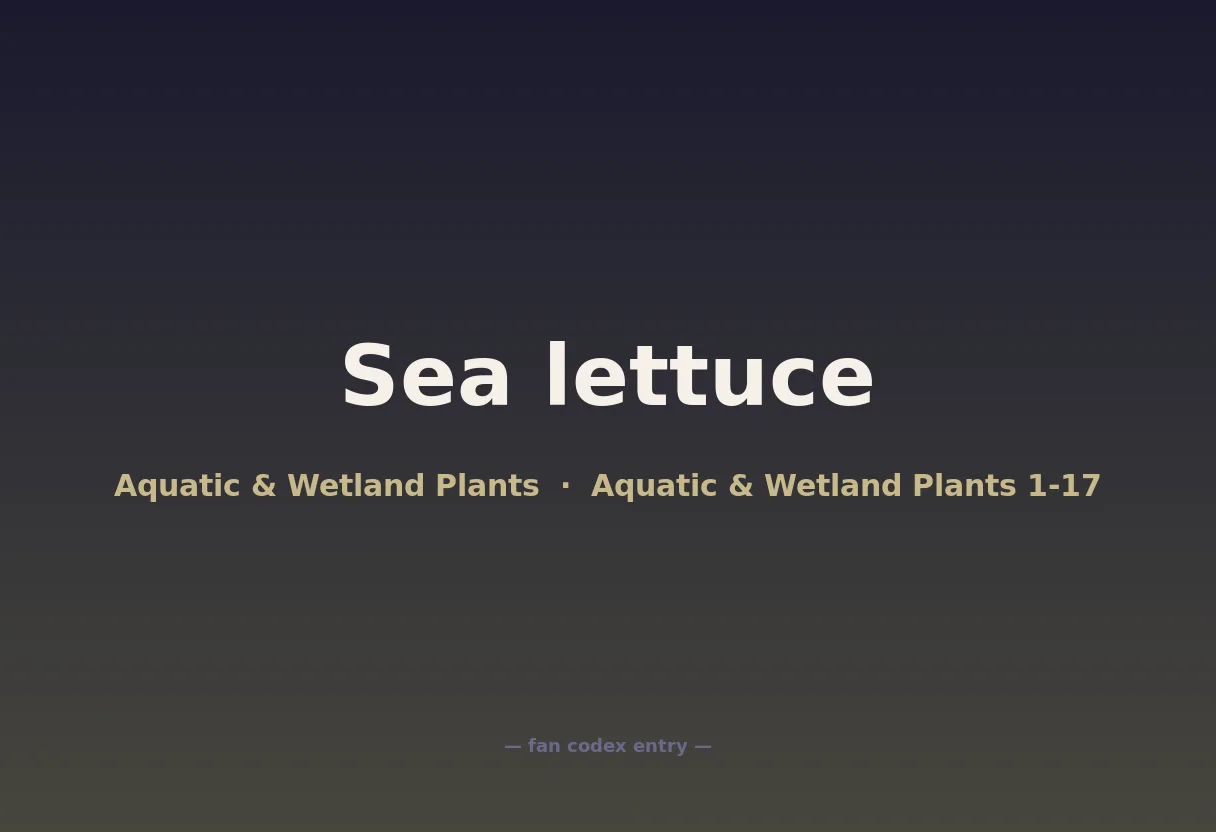 Sea lettuce

Aquatic & Wetland Plants · Aquatic & Wetland Plants 1-17

— fan codex entry —